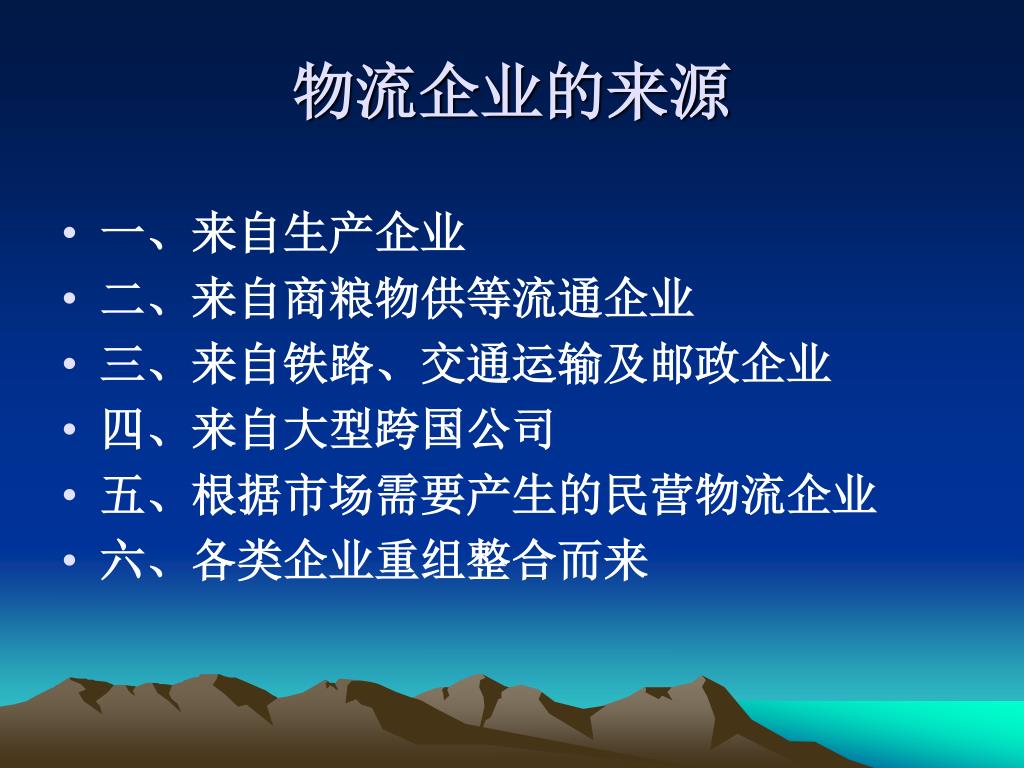 物流企业的来源

• 一、来自生产企业
• 二、来自商粮物供等流通企业
• 三、来自铁路、交通运输及邮政企业
• 四、来自大型跨国公司
• 五、根据市场需要产生的民营物流企业
• 六、各类企业重组整合而来